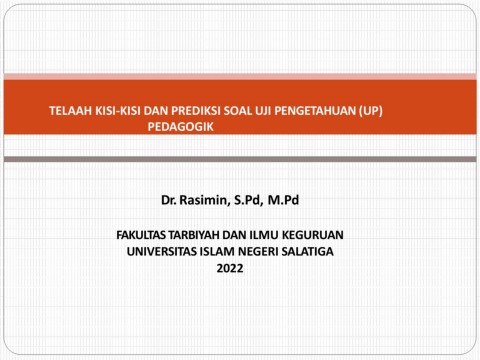 TELAAH KISI-KISI DAN PREDIKSI SOAL UJI PENGETAHUAN (UP) PEDAGOGIK

Dr. Rasimin, S.Pd, M.Pd

FAKULTAS TARBIYAH DAN ILMU KEGURUAN
UNIVERSITAS ISLAM NEGERI SALATIGA
2022